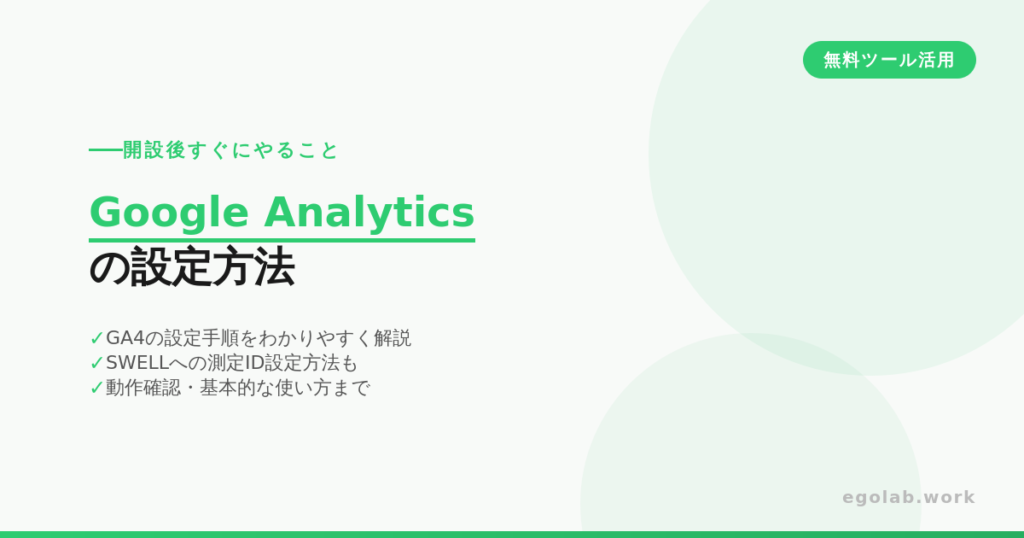 無料ツール活用

──開設後すぐにやること

Google Analytics
の設定方法

✓GA4の設定手順をわかりやすく解説
✓SWELLへの測定ID設定方法も
✓動作確認・基本的な使い方まで

egolab.work